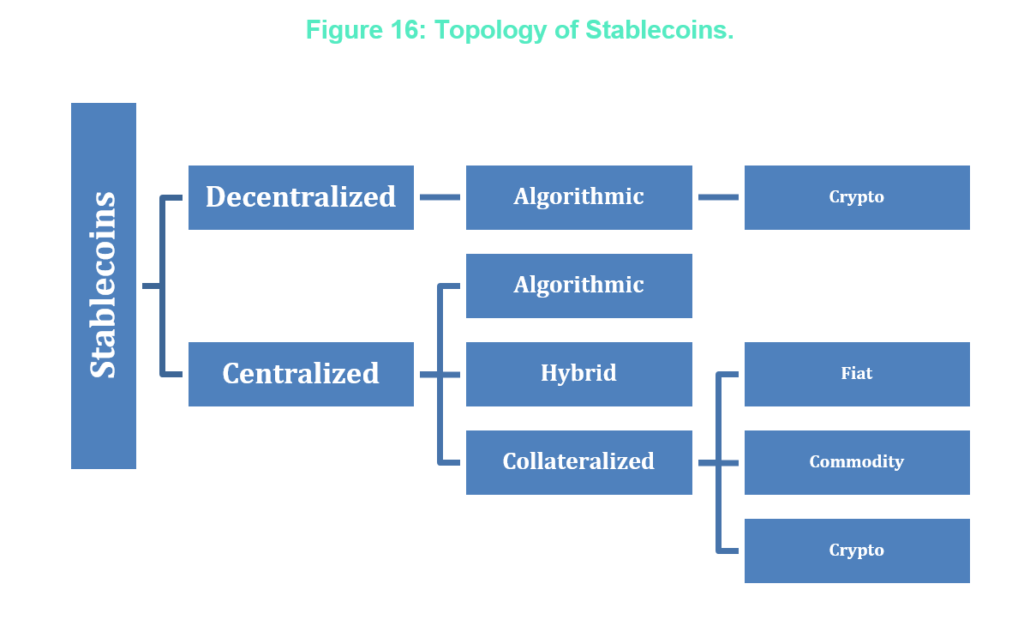 Figure 16: Topology of Stablecoins.

Stablecoins

Decentralized

Algorithmic

Crypto

Centralized

Algorithmic

Hybrid

Collateralized

Fiat

Commodity

Crypto